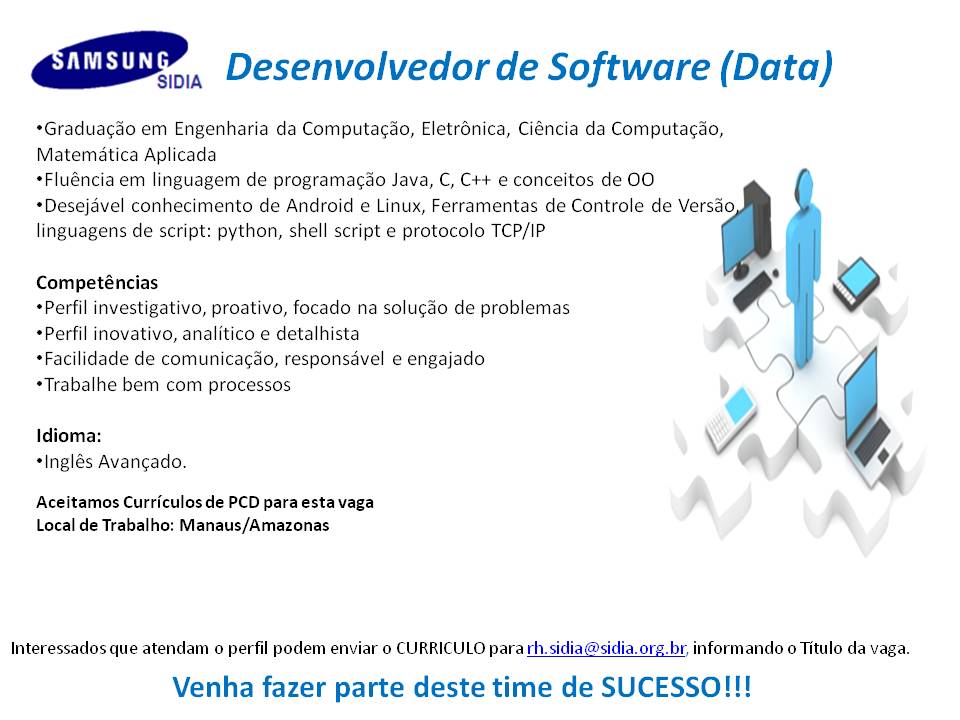 SAMSUNG SIDIA

Desenvolvedor de Software (Data)

•Graduação em Engenharia da Computação, Eletrônica, Ciência da Computação, Matemática Aplicada
•Fluência em linguagem de programação Java, C, C++ e conceitos de OO
•Desejável conhecimento de Android e Linux, Ferramentas de Controle de Versão, linguagens de script: python, shell script e protocolo TCP/IP

Competências
•Perfil investigativo, proativo, focado na solução de problemas
•Perfil inovativo, analítico e detalhista
•Facilidade de comunicação, responsável e engajado
•Trabalhe bem com processos

Idioma:
•Inglês Avançado.

Aceitamos Currículos de PCD para esta vaga
Local de Trabalho: Manaus/Amazonas

Interessados que atendam o perfil podem enviar o CURRICULO para rh.sidia@sidia.org.br, informando o Título da vaga.

Venha fazer parte deste time de SUCESSO!!!